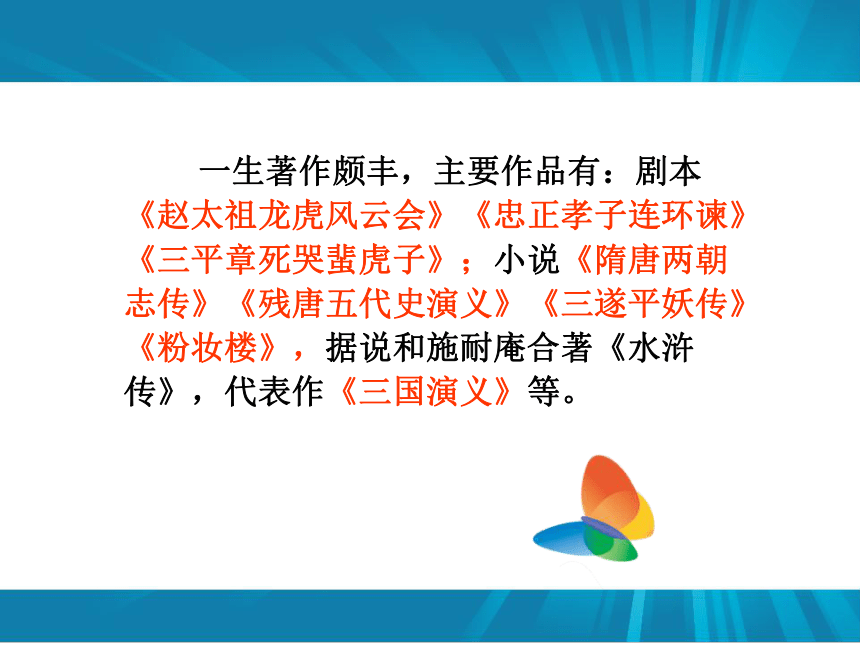 一生著作颇丰，主要作品有：剧本《赵太祖龙虎风云会》《忠正孝子连环谏》《三平章死哭蜚虎子》；小说《隋唐两朝志传》《残唐五代史演义》《三遂平妖传》《粉妆楼》，据说和施耐庵合著《水浒传》，代表作《三国演义》等。